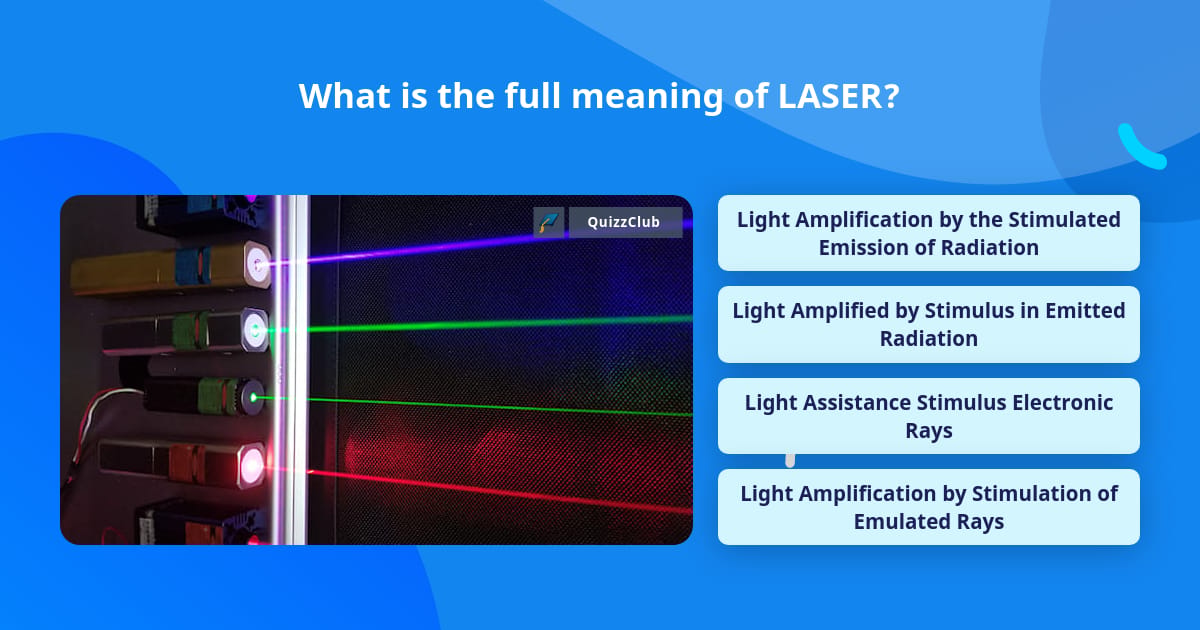 What is the full meaning of LASER?

QuizzClub

Light Amplification by the Stimulated Emission of Radiation

Light Amplified by Stimulus in Emitted Radiation

Light Assistance Stimulus Electronic Rays

Light Amplification by Stimulation of Emulated Rays